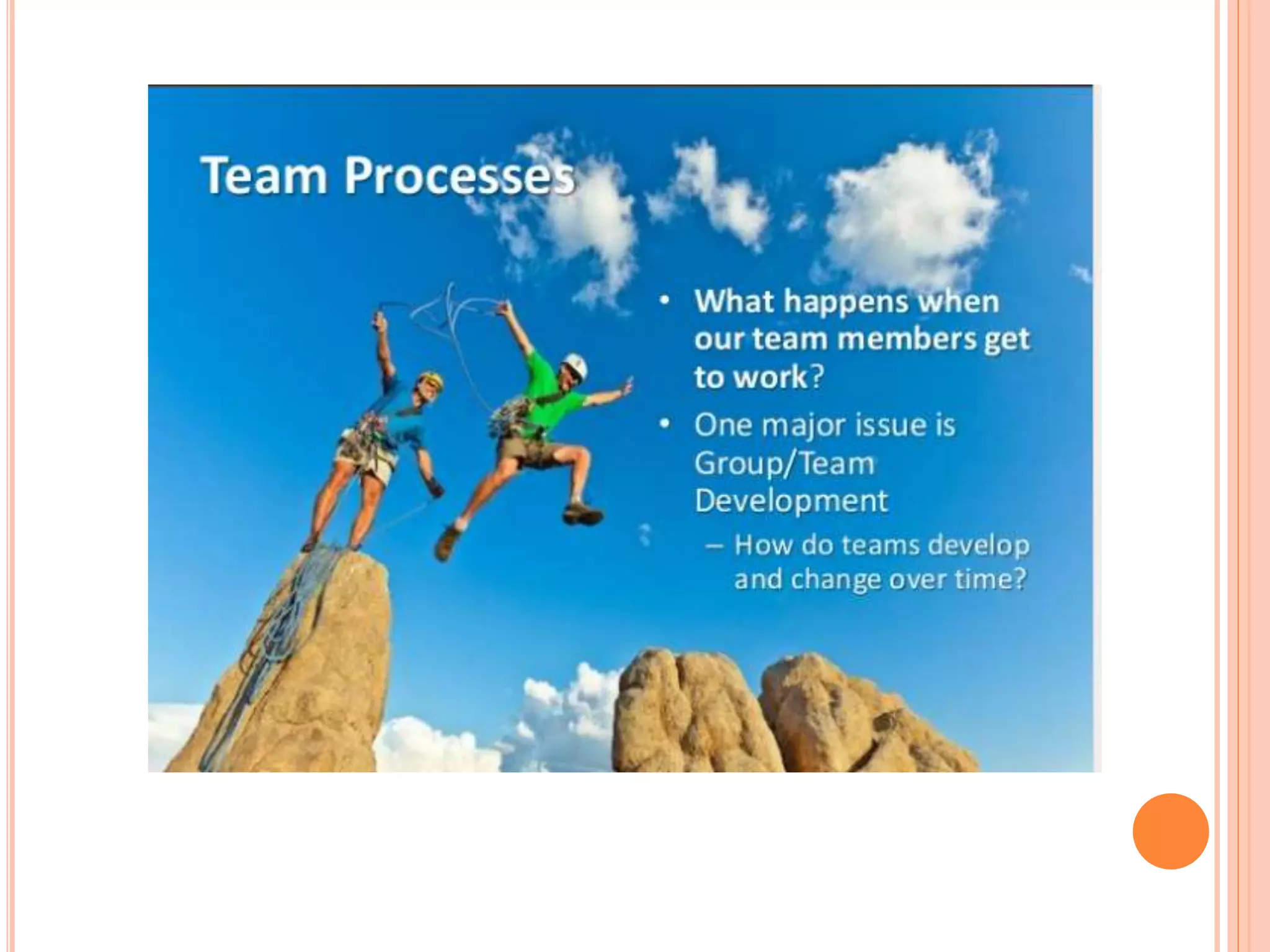 Team Processes

• What happens when our team members get to work?
• One major issue is Group/Team Development
– How do teams develop and change over time?